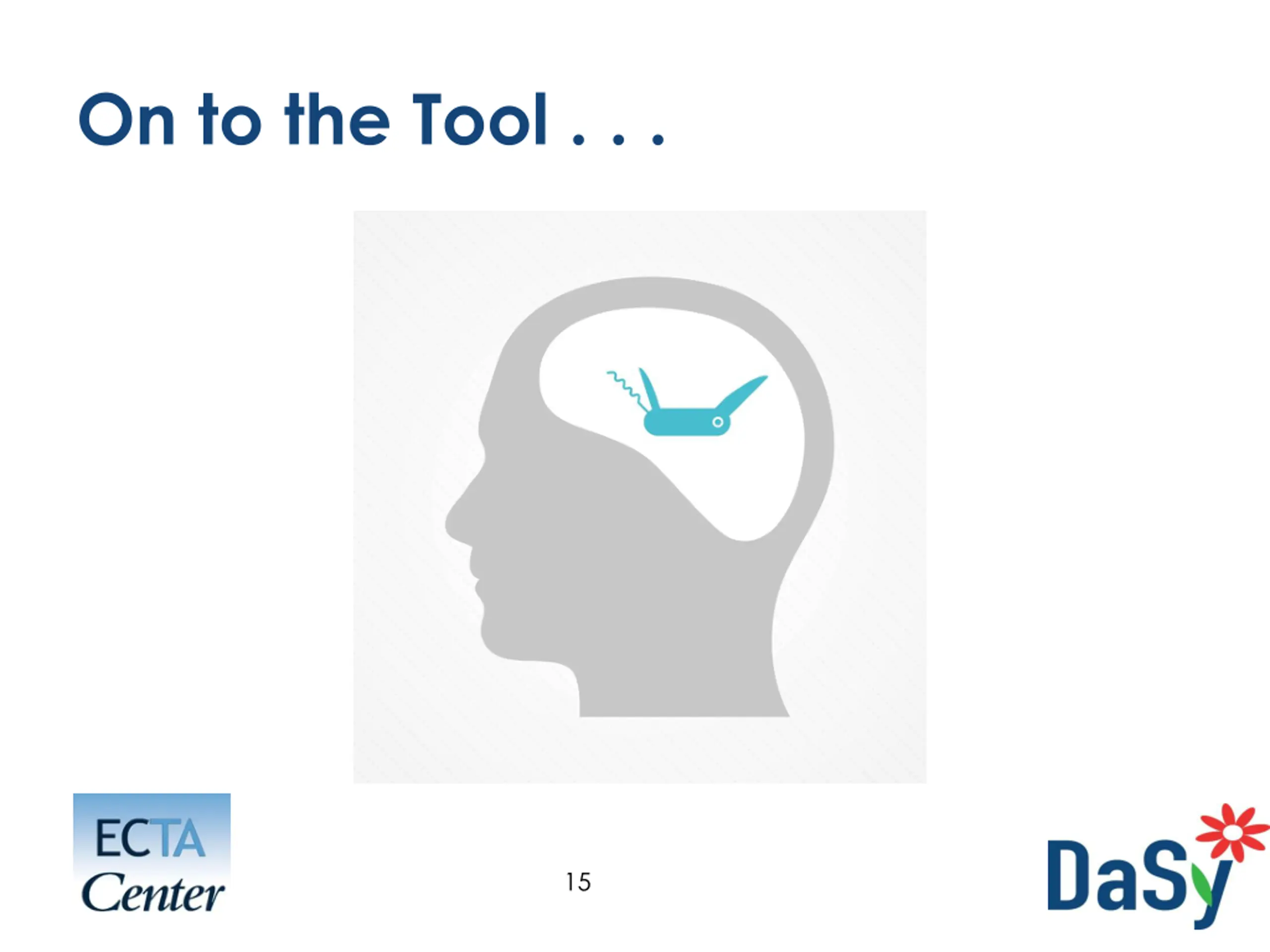 On to the Tool . . .

ECTA Center

15

DaSy